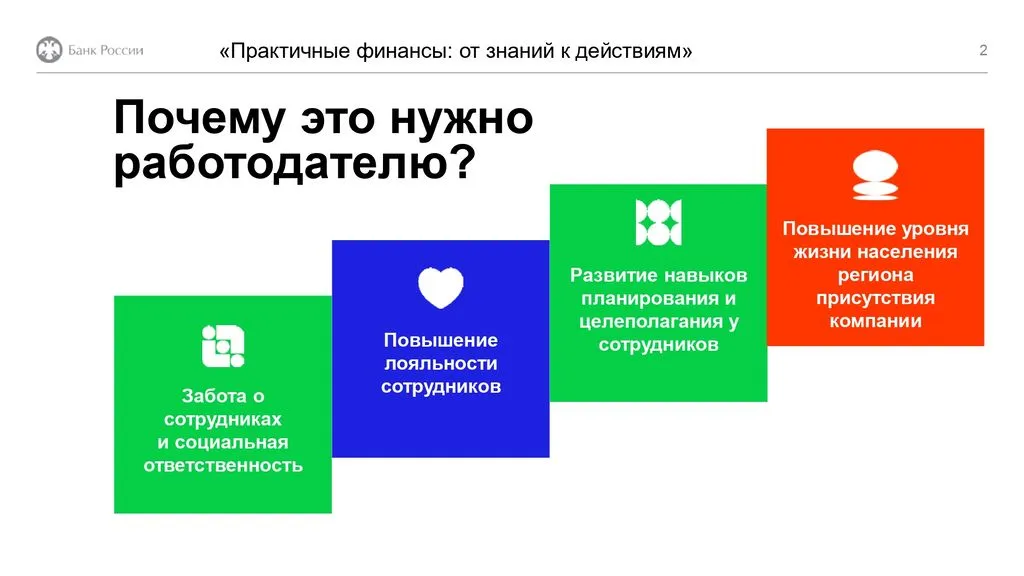 Банк России

«Практичные финансы: от знаний к действиям»

2

Почему это нужно работодателю?

Забота о сотрудниках и социальная ответственность

Повышение лояльности сотрудников

Развитие навыков планирования и целеполагания у сотрудников

Повышение уровня жизни населения региона присутствия компании